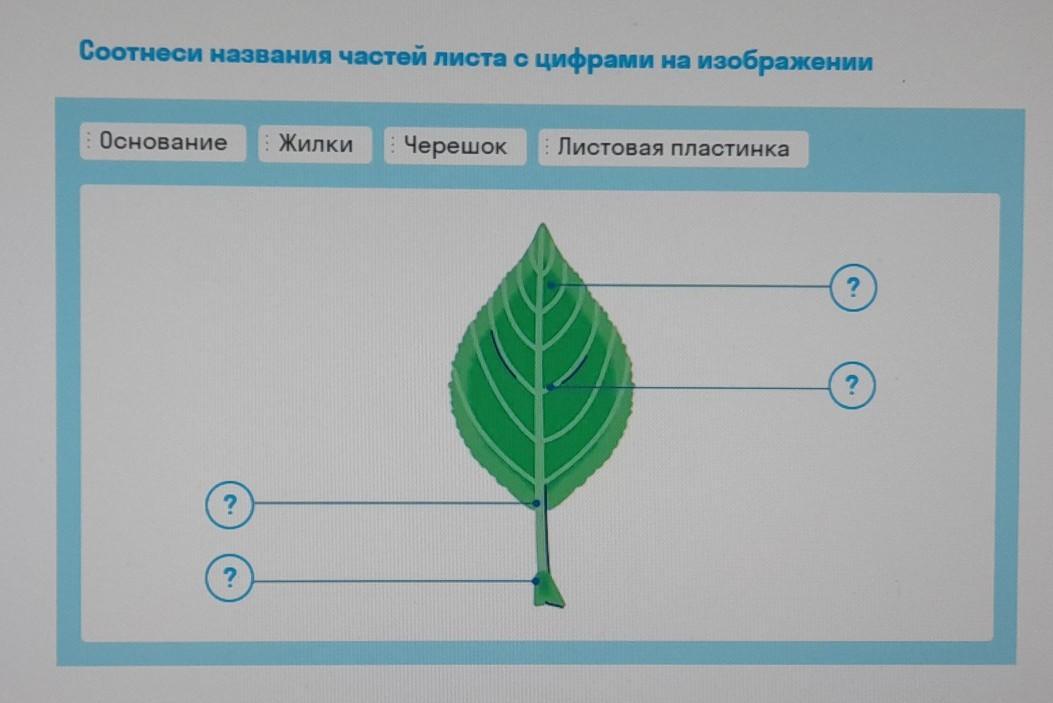 Соотнеси названия частей листа с цифрами на изображении

Основание

Жилки

Черешок

Листовая пластинка

?

?

?

?